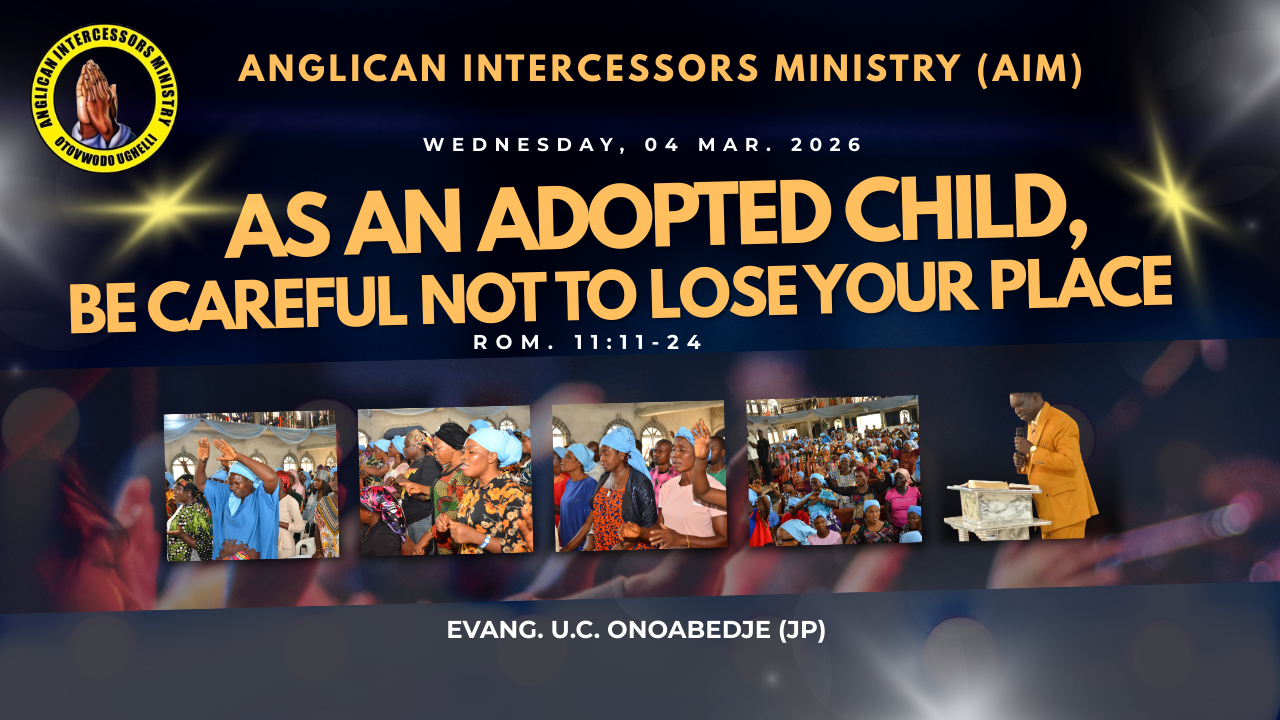 ANGLICAN INTERCESSORS MINISTRY
OTOVWODO UGHELLI

ANGLICAN INTERCESSORS MINISTRY (AIM)

WEDNESDAY, 04 MAR. 2026

AS AN ADOPTED CHILD, BE CAREFUL NOT TO LOSE YOUR PLACE

ROM. 11:11-24

EVANG. U.C. ONOABEDJE (JP)